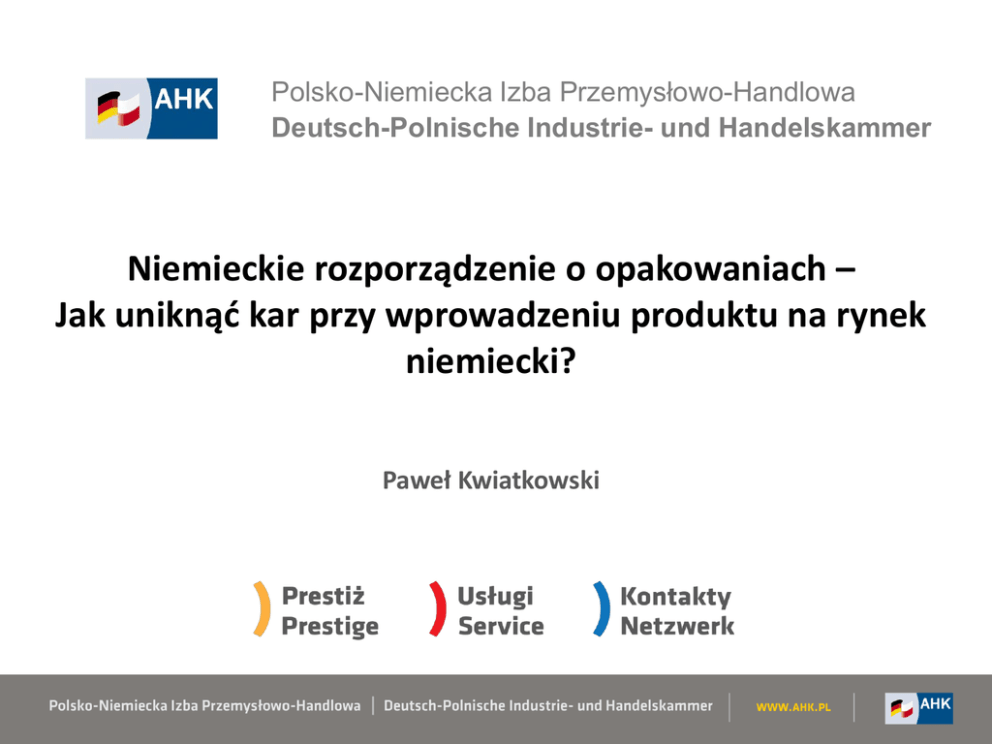 AHK

Polsko-Niemiecka Izba Przemysłowo-Handlowa
Deutsch-Polnische Industrie- und Handelskammer

Niemieckie rozporządzenie o opakowaniach –
Jak uniknąć kar przy wprowadzeniu produktu na rynek niemiecki?

Paweł Kwiatkowski

Prestiż
Prestige

Usługi
Service

Kontakty
Netzwerk

Polsko-Niemiecka Izba Przemysłowo-Handlowa | Deutsch-Polnische Industrie- und Handelskammer | WWW.AHK.PL | AHK